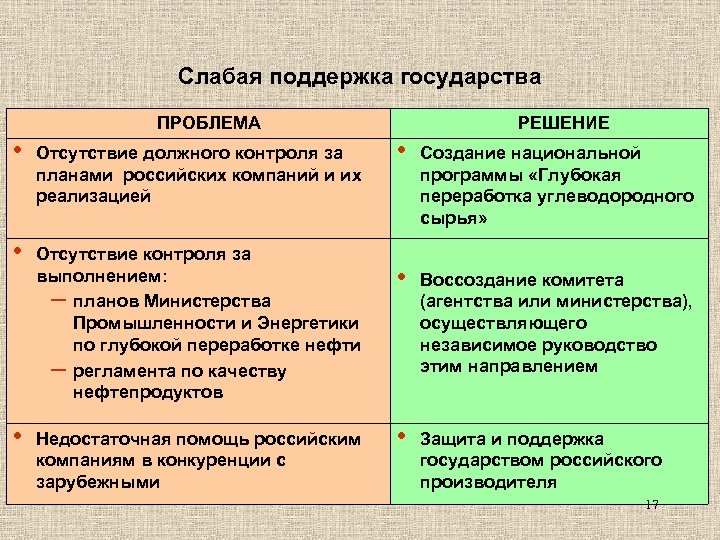 Слабая поддержка государства

| ПРОБЛЕМА | РЕШЕНИЕ |
|---|---|
| • Отсутствие должного контроля за планами российских компаний и их реализацией | • Создание национальной программы «Глубокая переработка углеводородного сырья» |
| • Отсутствие контроля за выполнением: – планов Министерства Промышленности и Энергетики по глубокой переработке нефти – регламента по качеству нефтепродуктов | • Воссоздание комитета (агентства или министерства), осуществляющего независимое руководство этим направлением |
| • Недостаточная помощь российским компаниям в конкуренции с зарубежными | • Защита и поддержка государством российского производителя |

17